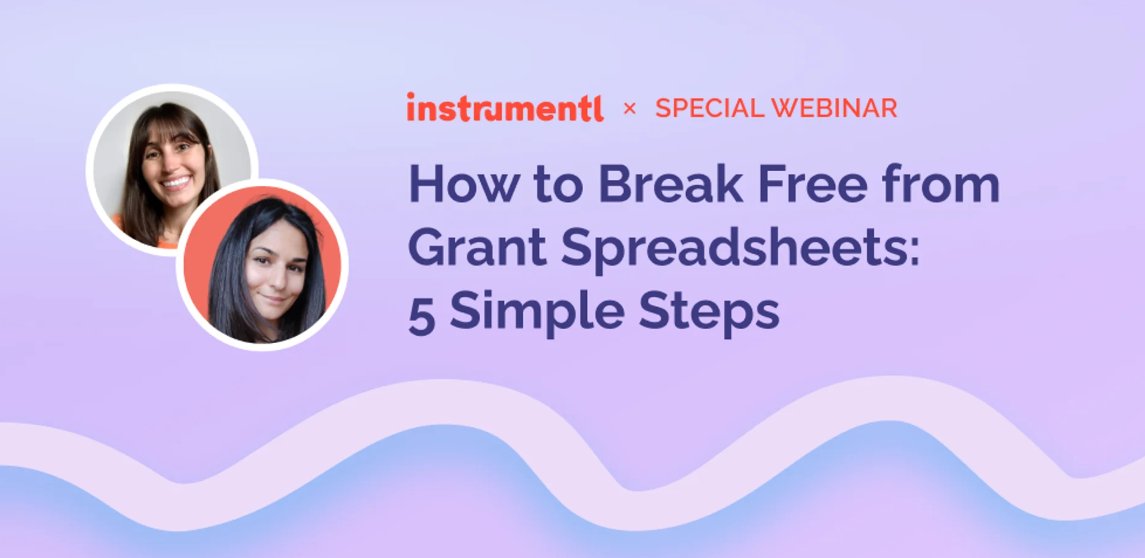 instrumentl × SPECIAL WEBINAR

How to Break Free from Grant Spreadsheets: 5 Simple Steps